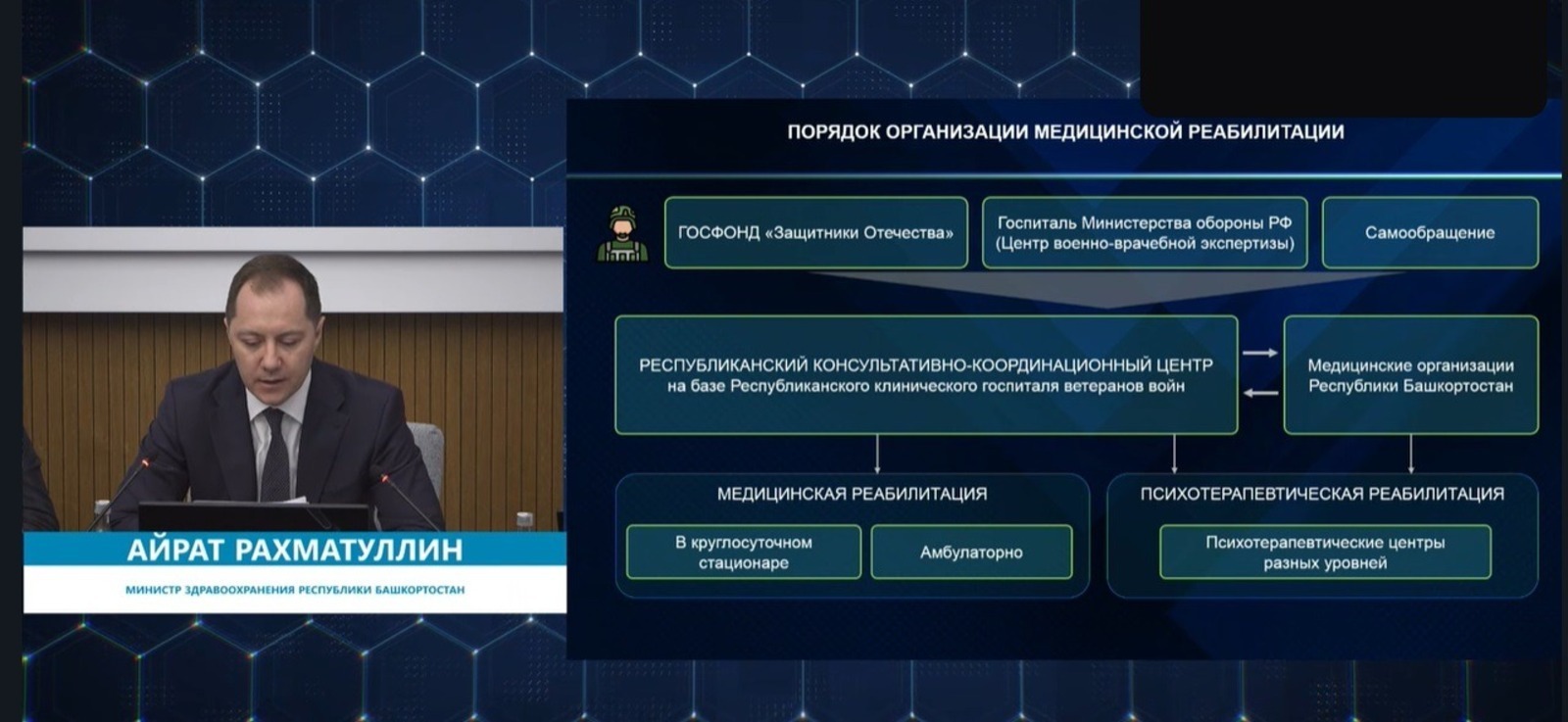 АЙРАТ РАХМАТУЛЛИН

МИНИСТР ЗДРАВООХРАНЕНИЯ РЕСПУБЛИКИ БАШКОРТОСТАН

ПОРЯДОК ОРГАНИЗАЦИИ МЕДИЦИНСКОЙ РЕАБИЛИТАЦИИ

ГОСФОНД «Защитники Отечества»

Госпиталь Министерства обороны РФ (Центр военно-врачебной экспертизы)

Самообращение

РЕСПУБЛИКАНСКИЙ КОНСУЛЬТАТИВНО-КООРДИНАЦИОННЫЙ ЦЕНТР на базе Республиканского клинического госпиталя ветеранов войн

Медицинские организации Республики Башкортостан

МЕДИЦИНСКАЯ РЕАБИЛИТАЦИЯ

В круглосуточном стационаре

Амбулаторно

ПСИХОТЕРАПЕВТИЧЕСКАЯ РЕАБИЛИТАЦИЯ

Психотерапевтические центры разных уровней